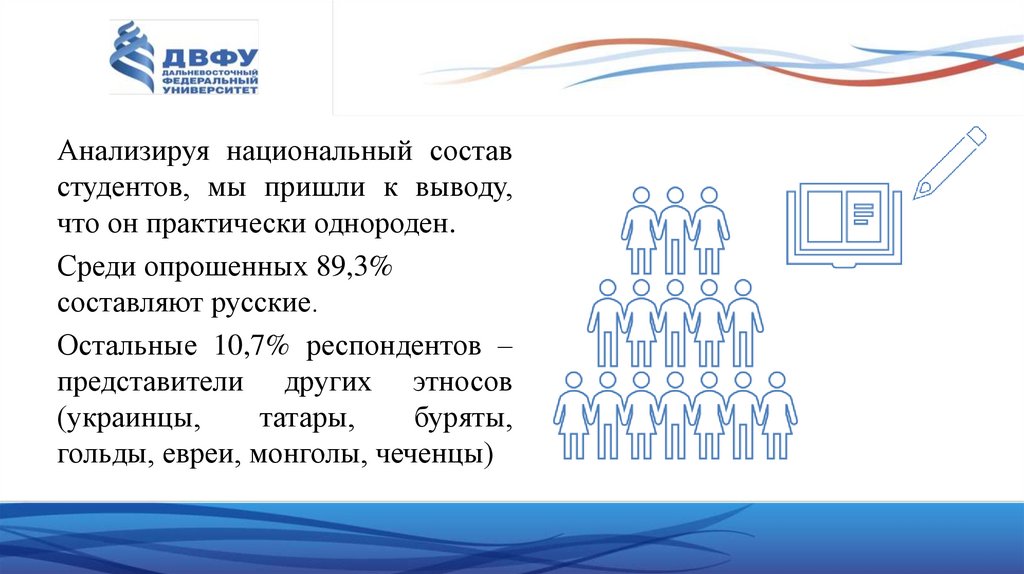 ДВФУ
ДАЛЬНЕВОСТОЧНЫЙ ФЕДЕРАЛЬНЫЙ УНИВЕРСИТЕТ

Анализируя национальный состав студентов, мы пришли к выводу, что он практически однороден.

Среди опрошенных 89,3% составляют русские.

Остальные 10,7% респондентов – представители других этносов (украинцы, татары, буряты, гольды, евреи, монголы, чеченцы)